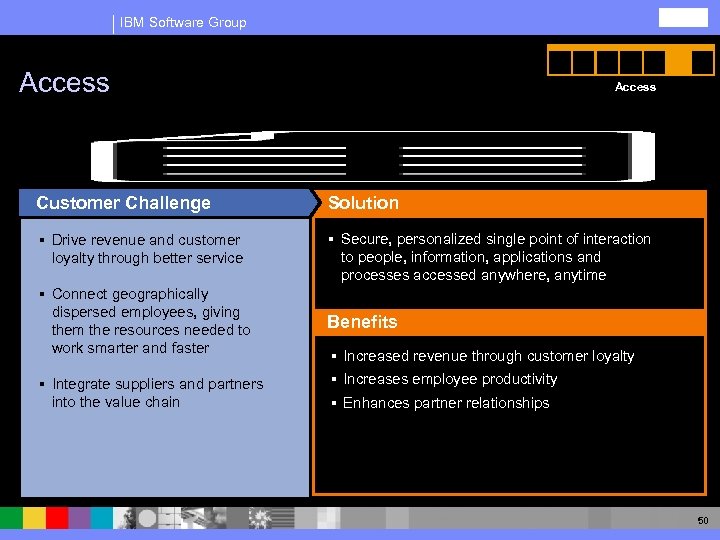 IBM Software Group

Access

Access

Customer Challenge

▪ Drive revenue and customer loyalty through better service

▪ Connect geographically dispersed employees, giving them the resources needed to work smarter and faster

▪ Integrate suppliers and partners into the value chain

Solution

▪ Secure, personalized single point of interaction to people, information, applications and processes accessed anywhere, anytime

Benefits

▪ Increased revenue through customer loyalty

▪ Increases employee productivity

▪ Enhances partner relationships

50